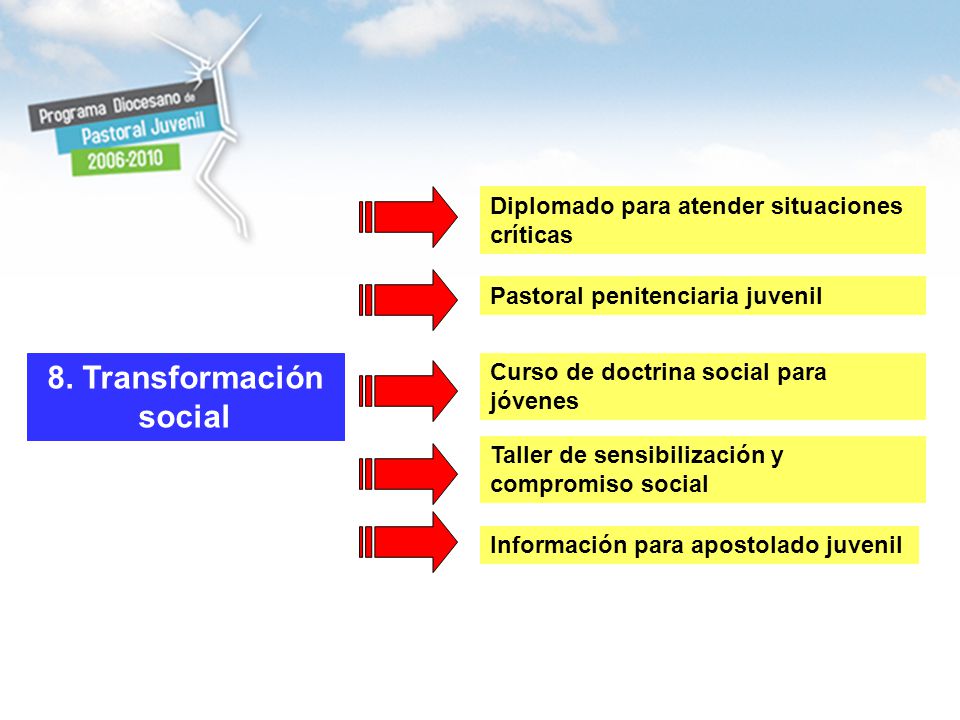 Programa Diocesano de
Pastoral Juvenil
2006-2010

8. Transformación social

Diplomado para atender situaciones críticas

Pastoral penitenciaria juvenil

Curso de doctrina social para jóvenes

Taller de sensibilización y compromiso social

Información para apostolado juvenil